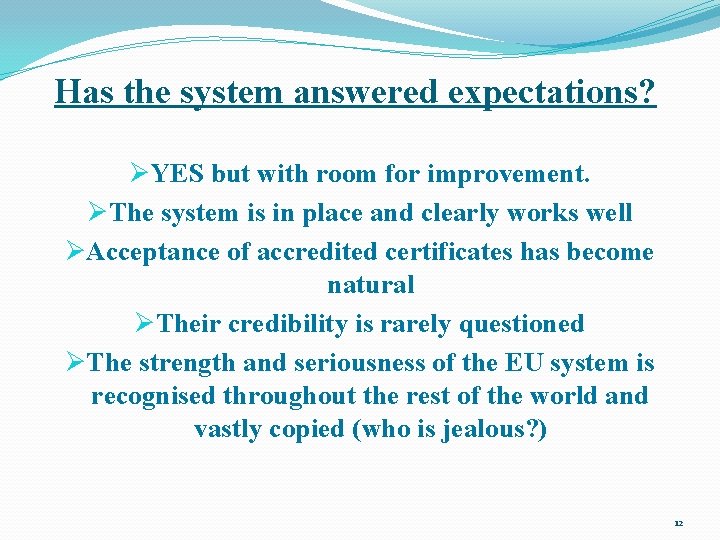 Has the system answered expectations?

➢YES but with room for improvement.

➢The system is in place and clearly works well

➢Acceptance of accredited certificates has become natural

➢Their credibility is rarely questioned

➢The strength and seriousness of the EU system is recognised throughout the rest of the world and vastly copied (who is jealous?)

12